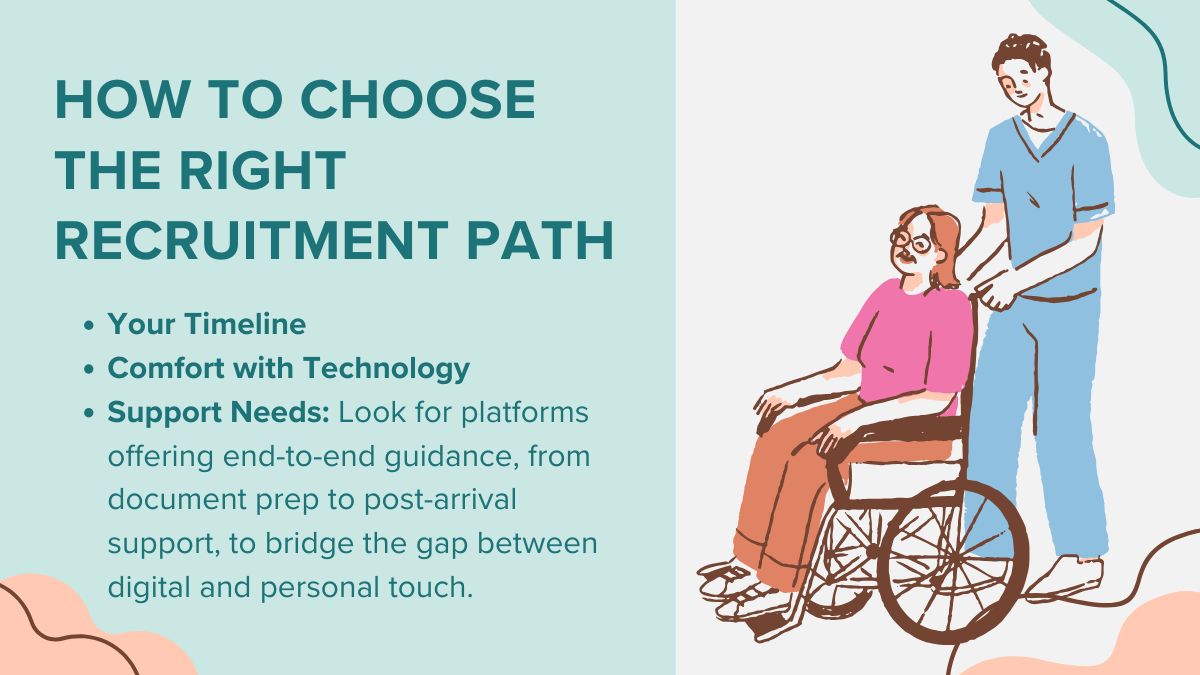 HOW TO CHOOSE THE RIGHT RECRUITMENT PATH

- Your Timeline
- Comfort with Technology
- Support Needs: Look for platforms offering end-to-end guidance, from document prep to post-arrival support, to bridge the gap between digital and personal touch.